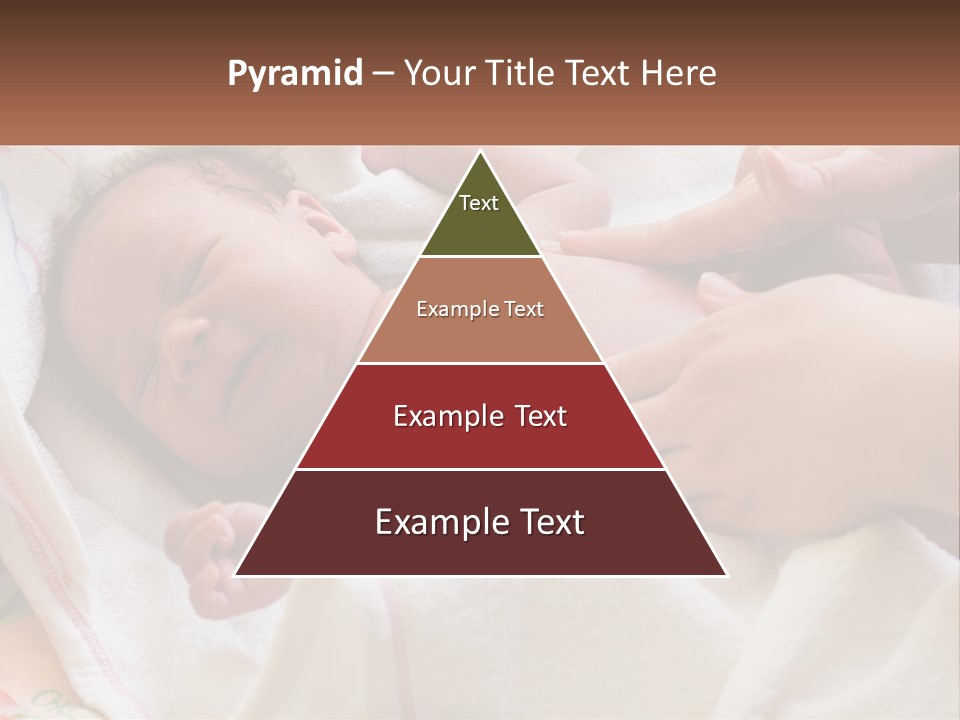 Pyramid – Your Title Text Here

Text

Example Text

Example Text

Example Text